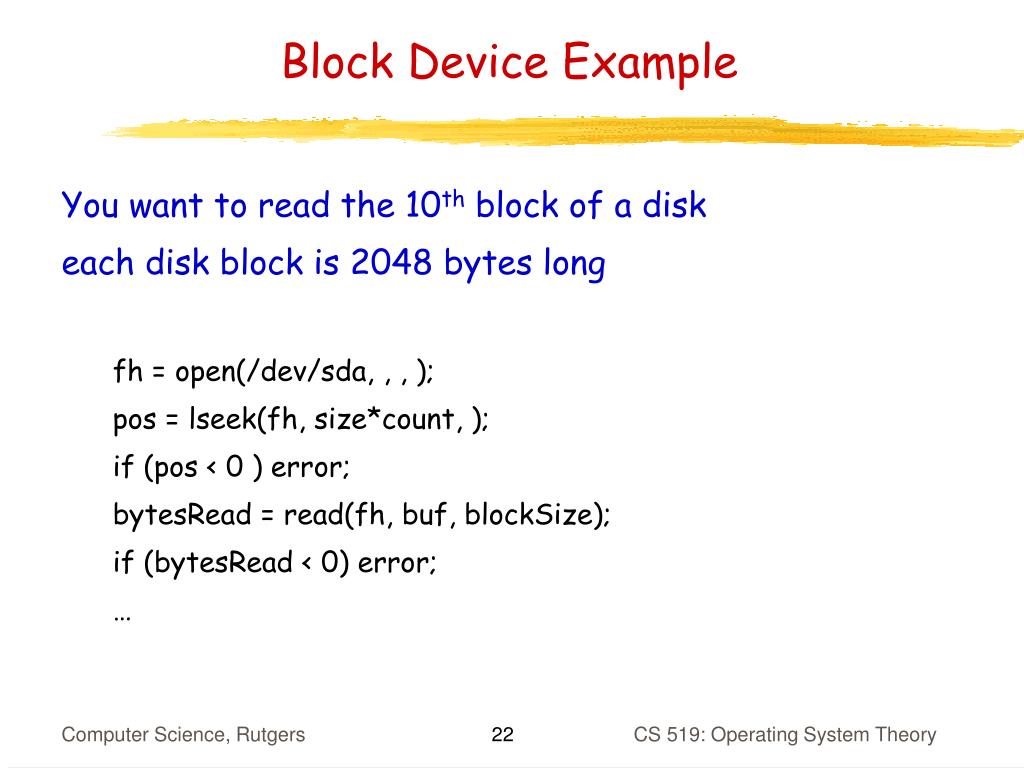 Block Device Example

You want to read the 10$^{th}$ block of a disk

each disk block is 2048 bytes long

fh = open(/dev/sda, , , );

pos = lseek(fh, size*count, );

if (pos < 0 ) error;

bytesRead = read(fh, buf, blockSize);

if (bytesRead < 0) error;

…

Computer Science, Rutgers

22

CS 519: Operating System Theory